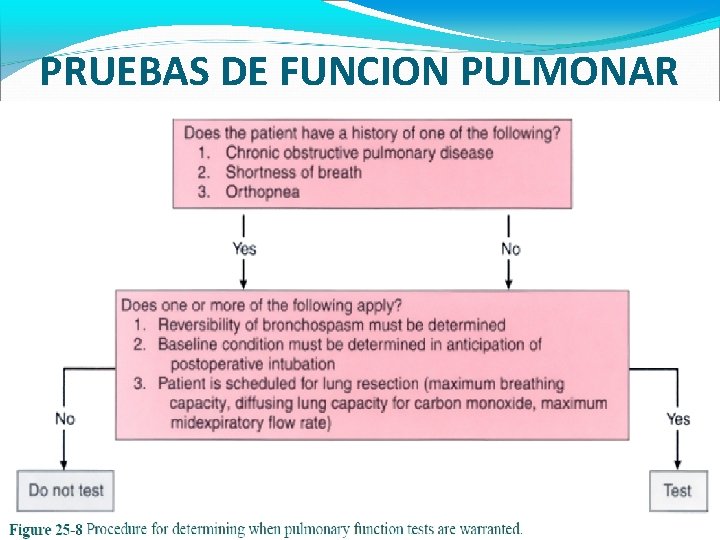 PRUEBAS DE FUNCION PULMONAR

Does the patient have a history of one of the following?
1. Chronic obstructive pulmonary disease
2. Shortness of breath
3. Orthopnea

Yes

No

Does one or more of the following apply?
1. Reversibility of bronchospasm must be determined
2. Baseline condition must be determined in anticipation of postoperative intubation
3. Patient is scheduled for lung resection (maximum breathing capacity, diffusing lung capacity for carbon monoxide, maximum midexpiratory flow rate)

No

Yes

Do not test

Test

Figure 25-8 Procedure for determining when pulmonary function tests are warranted.